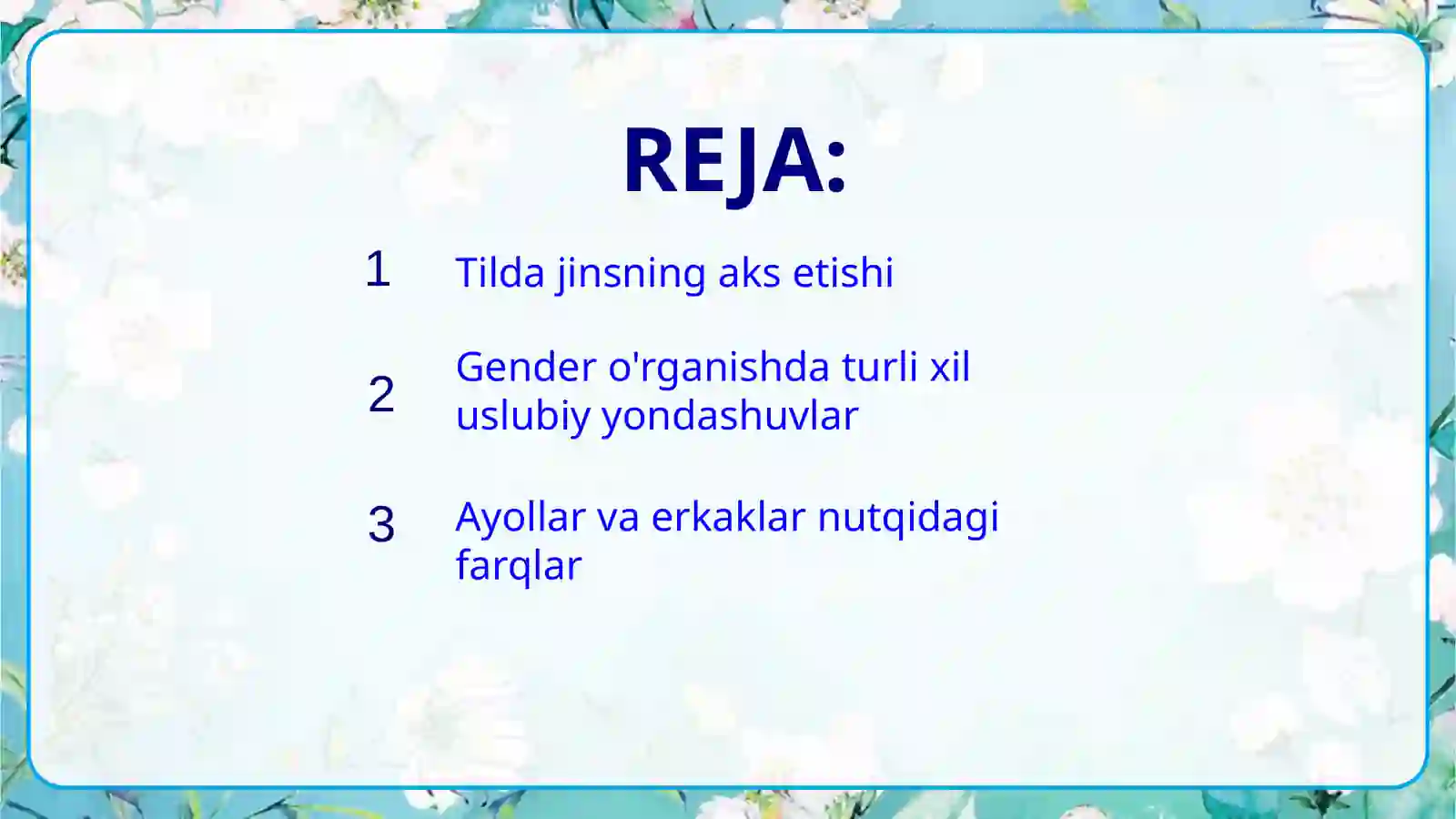 REJA:

1 Tilda jinsning aks etishi

2 Gender o'rganishda turli xil uslubiy yondashuvlar

3 Ayollar va erkaklar nutqidagi farqlar